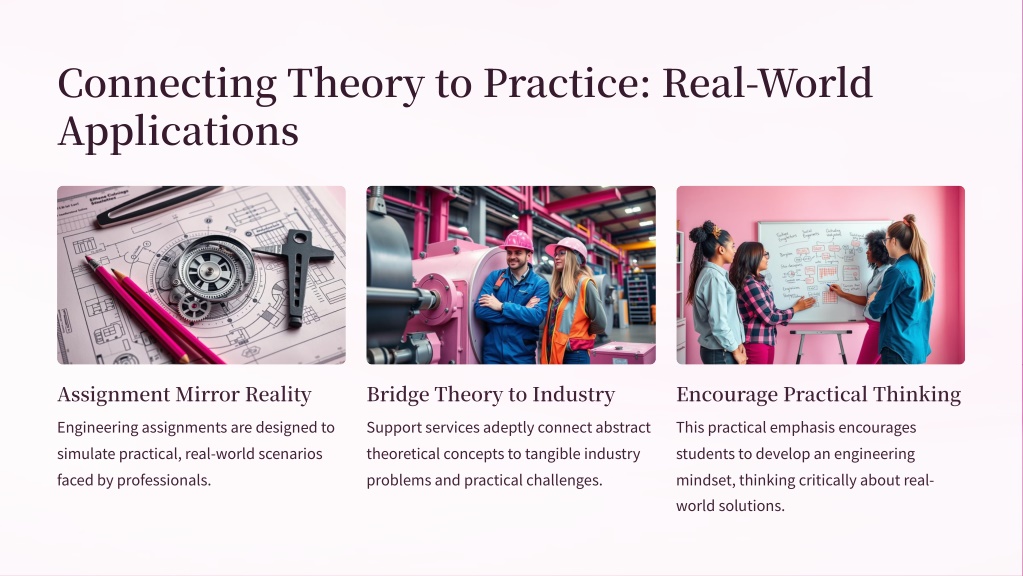 Connecting Theory to Practice: Real-World Applications

Assignment Mirror Reality

Engineering assignments are designed to simulate practical, real-world scenarios faced by professionals.

Bridge Theory to Industry

Support services adeptly connect abstract theoretical concepts to tangible industry problems and practical challenges.

Encourage Practical Thinking

This practical emphasis encourages students to develop an engineering mindset, thinking critically about real-world solutions.